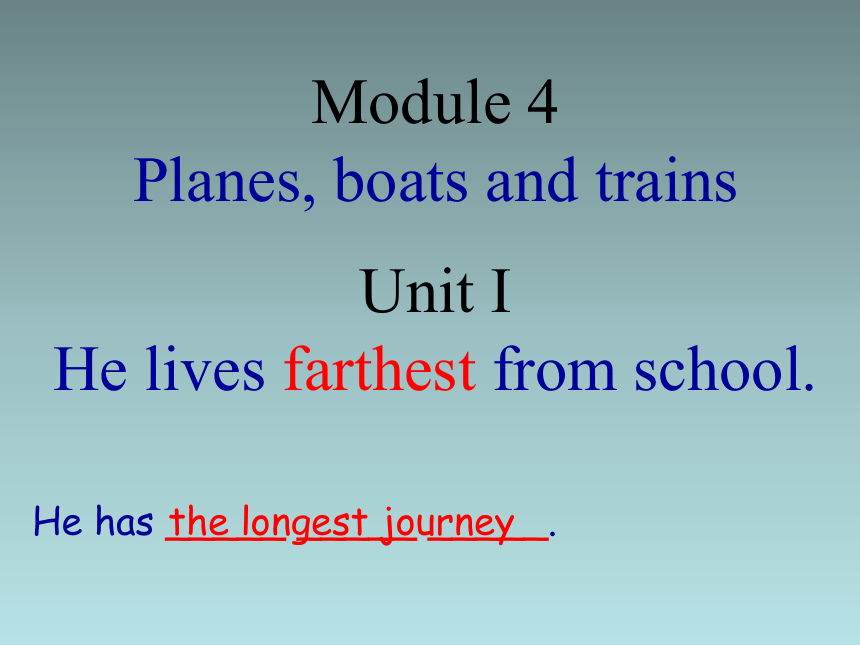 Module 4
Planes, boats and trains

Unit I
He lives farthest from school.

He has the longest journey.